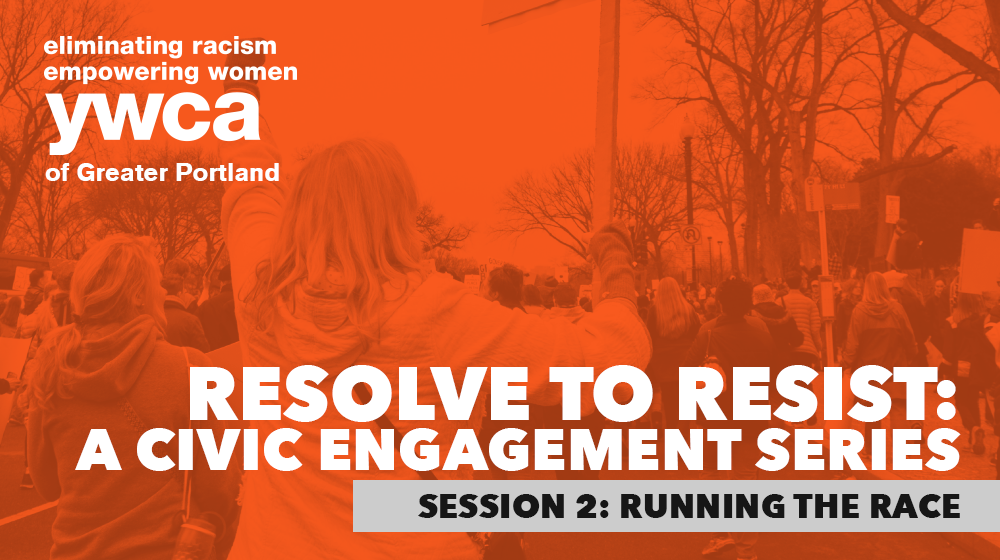 eliminating racism
empowering women
ywca
of Greater Portland

RESOLVE TO RESIST:
A CIVIC ENGAGEMENT SERIES

SESSION 2: RUNNING THE RACE